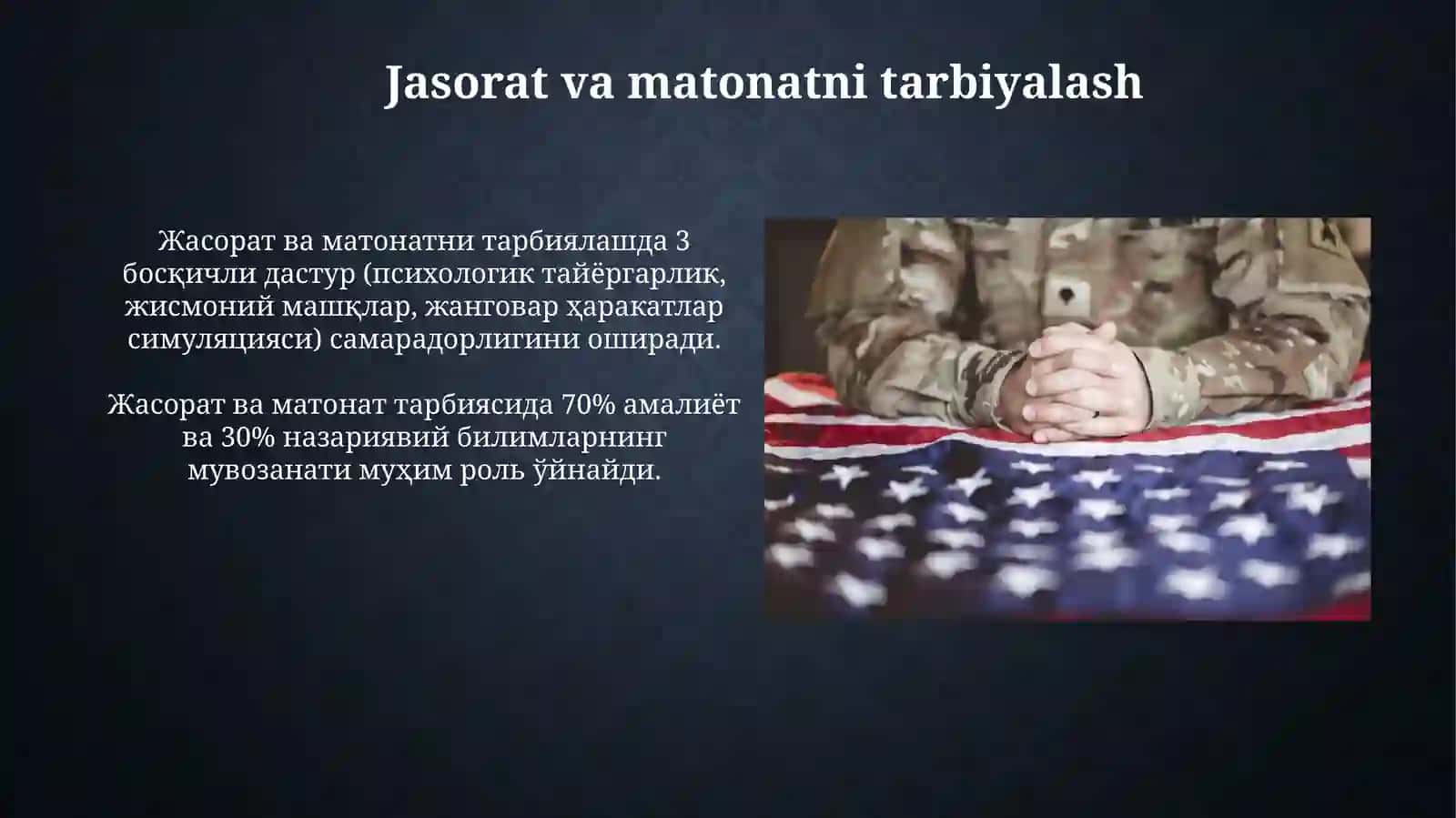 Jasorat va matonatni tarbiyalash

Жасорат ва матонатни тарбиялашда 3 босқичли дастур (психологик тайёргарлик, жисмоний машқлар, жанговар ҳаракатлар симуляцияси) самарадорлигини оширади.

Жасорат ва матонат тарбиясида 70% амалиёт ва 30% назариявий билимларнинг мувозанати муҳим роль ўйнайди.